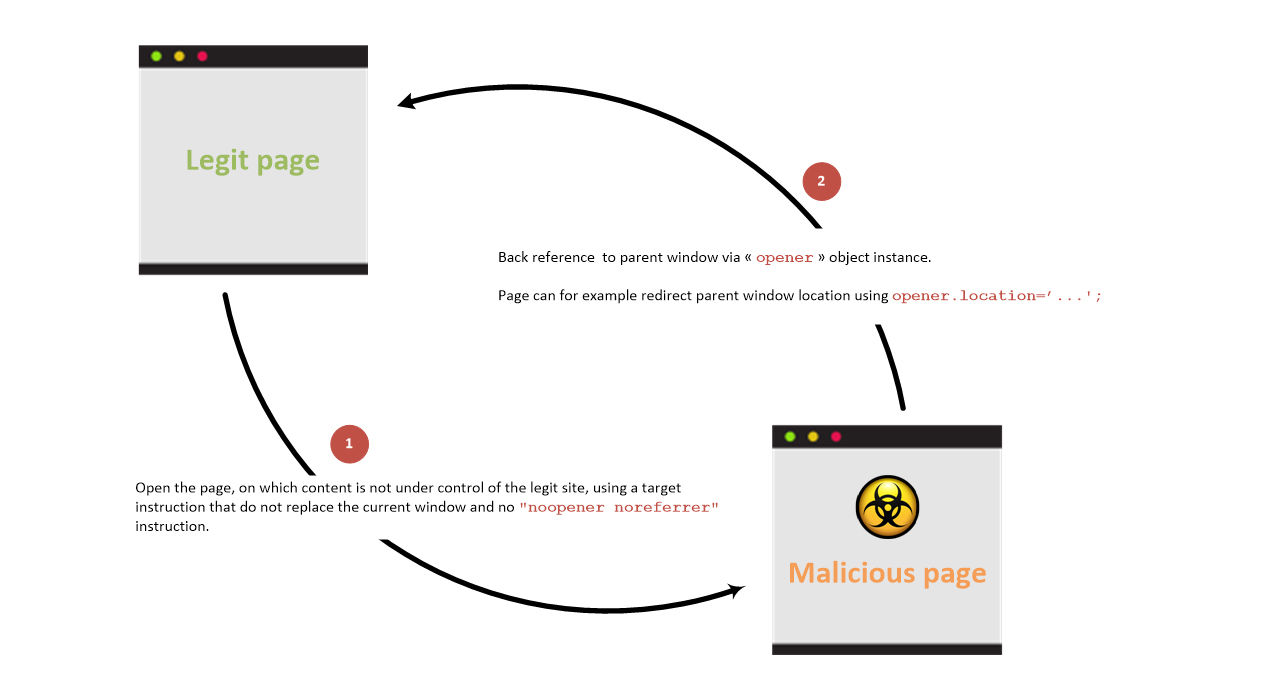 Legit page

2

Back reference to parent window via « opener » object instance.

Page can for example redirect parent window location using opener.location='...';

1

Open the page, on which content is not under control of the legit site, using a target instruction that do not replace the current window and no "noopener noreferrer" instruction.

Malicious page